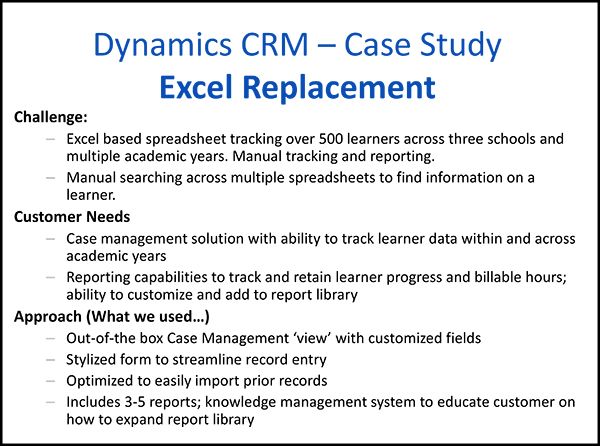 Dynamics CRM – Case Study
Excel Replacement

Challenge:

– Excel based spreadsheet tracking over 500 learners across three schools and multiple academic years. Manual tracking and reporting.

– Manual searching across multiple spreadsheets to find information on a learner.

Customer Needs

– Case management solution with ability to track learner data within and across academic years

– Reporting capabilities to track and retain learner progress and billable hours; ability to customize and add to report library

Approach (What we used…)

– Out-of-the box Case Management 'view' with customized fields

– Stylized form to streamline record entry

– Optimized to easily import prior records

– Includes 3-5 reports; knowledge management system to educate customer on how to expand report library